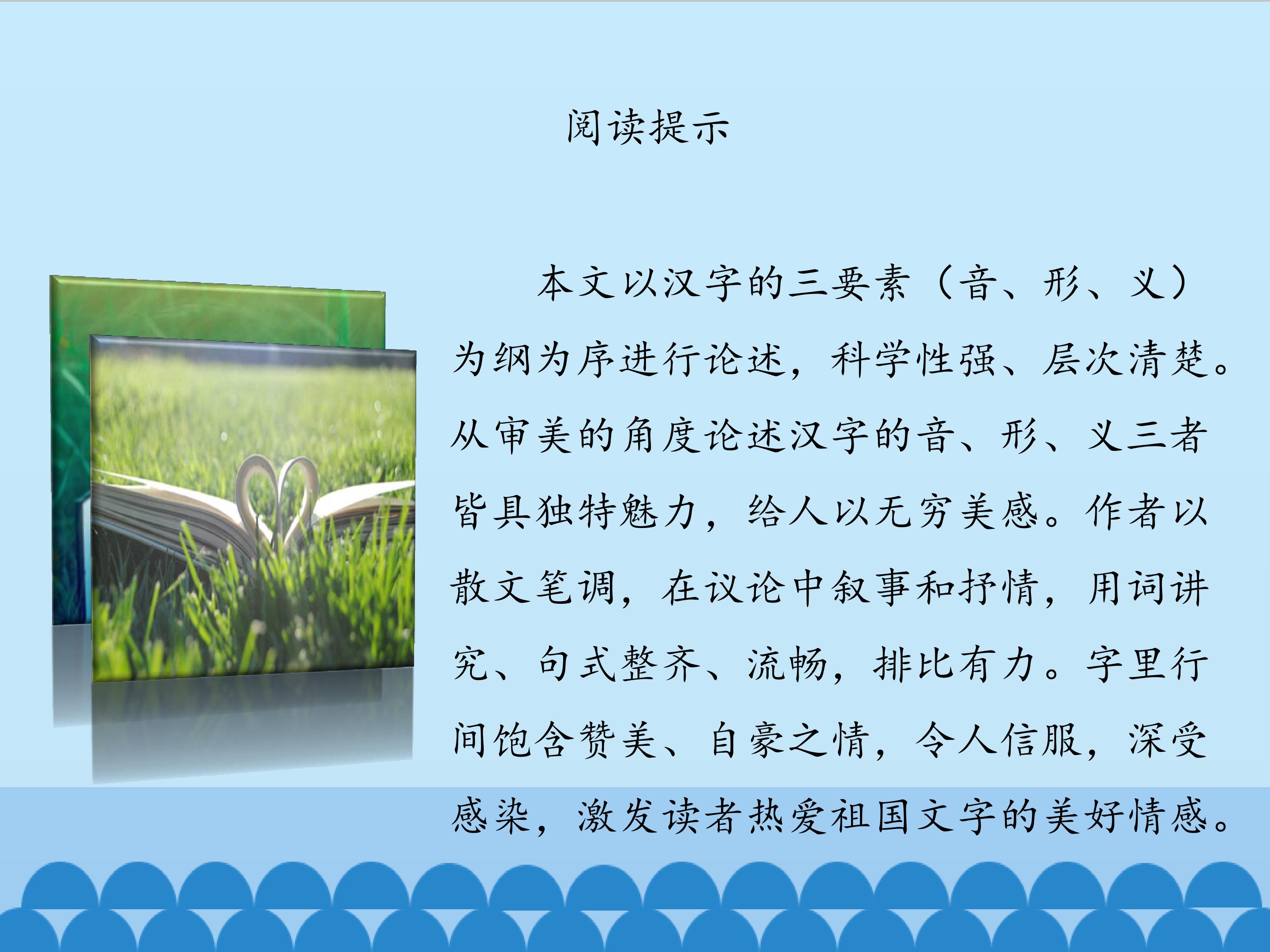 阅读提示

本文以汉字的三要素（音、形、义）为纲为序进行论述，科学性强、层次清楚。从审美的角度论述汉字的音、形、义三者皆具独特魅力，给人以无穷美感。作者以散文笔调，在议论中叙事和抒情，用词讲究、句式整齐、流畅，排比有力。字里行间饱含赞美、自豪之情，令人信服，深受感染，激发读者热爱祖国文字的美好情感。